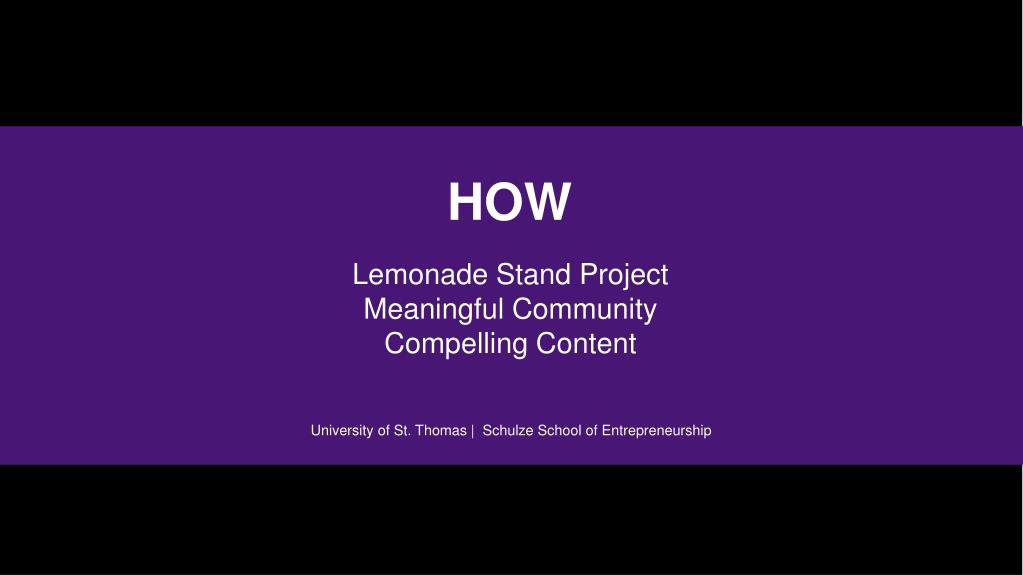 HOW

Lemonade Stand Project
Meaningful Community
Compelling Content

University of St. Thomas | Schulze School of Entrepreneurship